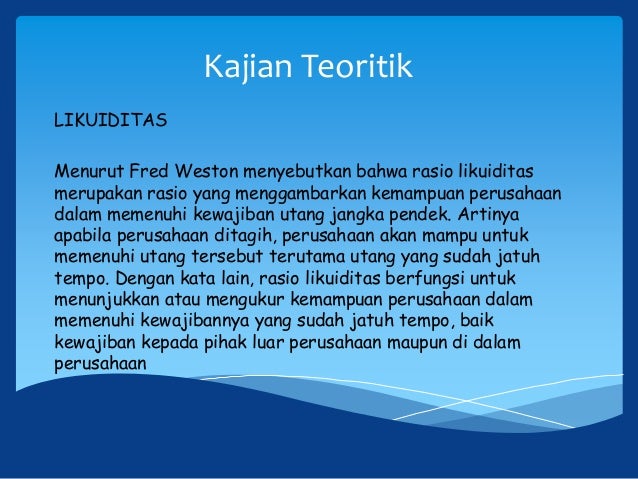 Kajian Teoritik

LIKUIDITAS

Menurut Fred Weston menyebutkan bahwa rasio likuiditas merupakan rasio yang menggambarkan kemampuan perusahaan dalam memenuhi kewajiban utang jangka pendek. Artinya apabila perusahaan ditagih, perusahaan akan mampu untuk memenuhi utang tersebut terutama utang yang sudah jatuh tempo. Dengan kata lain, rasio likuiditas berfungsi untuk menunjukkan atau mengukur kemampuan perusahaan dalam memenuhi kewajibannya yang sudah jatuh tempo, baik kewajiban kepada pihak luar perusahaan maupun di dalam perusahaan